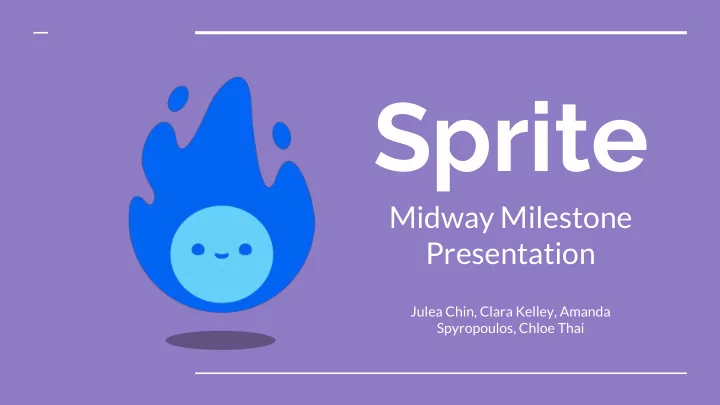 Sprite

Midway Milestone Presentation

Julea Chin, Clara Kelley, Amanda Spyropoulos, Chloe Thai